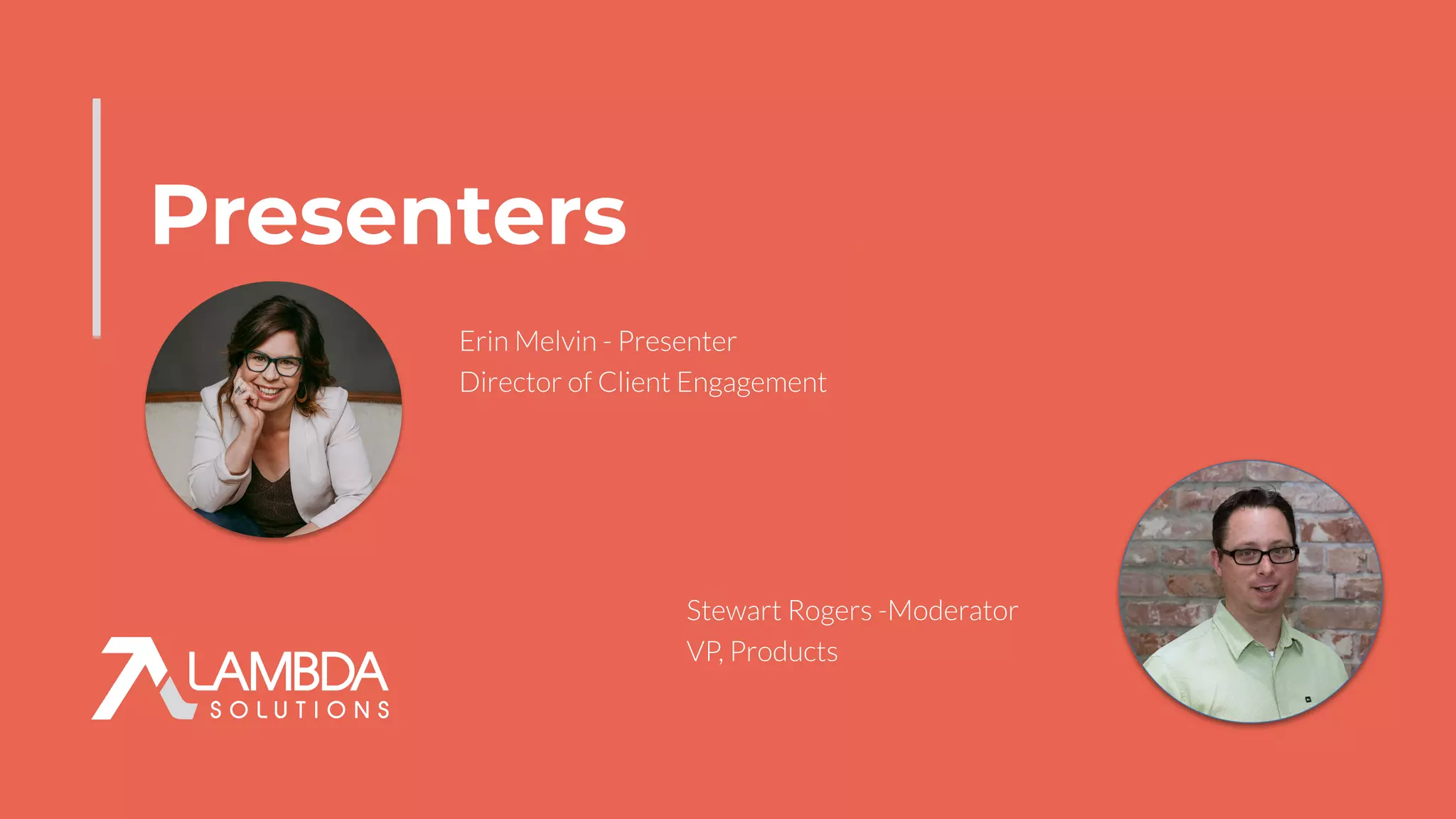 Presenters

Erin Melvin - Presenter
Director of Client Engagement

Stewart Rogers -Moderator
VP, Products

LAMBDA SOLUTIONS